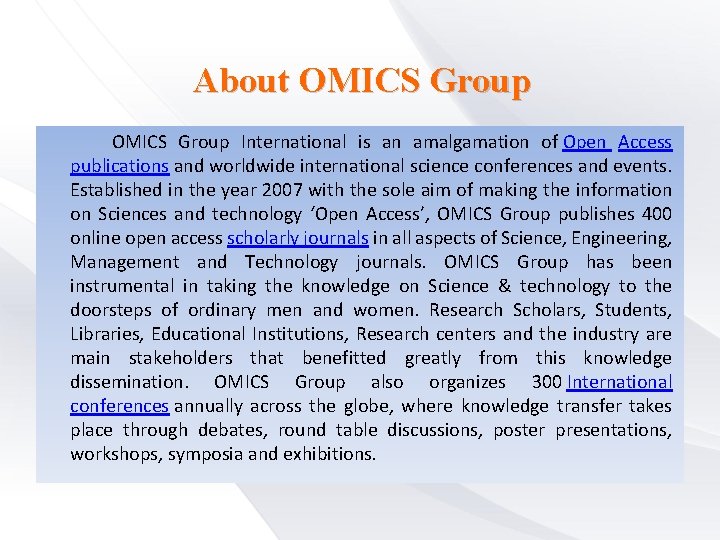 About OMICS Group

OMICS Group International is an amalgamation of Open Access publications and worldwide international science conferences and events. Established in the year 2007 with the sole aim of making the information on Sciences and technology 'Open Access', OMICS Group publishes 400 online open access scholarly journals in all aspects of Science, Engineering, Management and Technology journals. OMICS Group has been instrumental in taking the knowledge on Science & technology to the doorsteps of ordinary men and women. Research Scholars, Students, Libraries, Educational Institutions, Research centers and the industry are main stakeholders that benefitted greatly from this knowledge dissemination. OMICS Group also organizes 300 International conferences annually across the globe, where knowledge transfer takes place through debates, round table discussions, poster presentations, workshops, symposia and exhibitions.